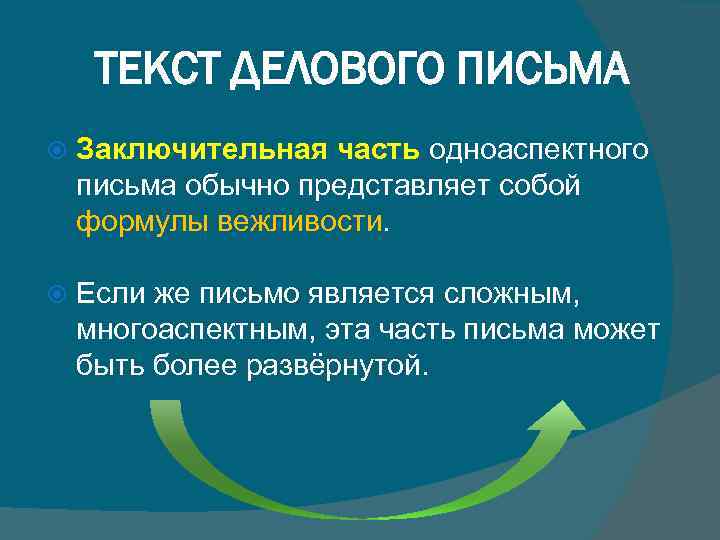 ТЕКСТ ДЕЛОВОГО ПИСЬМА

Заключительная часть одноаспектного письма обычно представляет собой формулы вежливости.

Если же письмо является сложным, многоаспектным, эта часть письма может быть более развёрнутой.